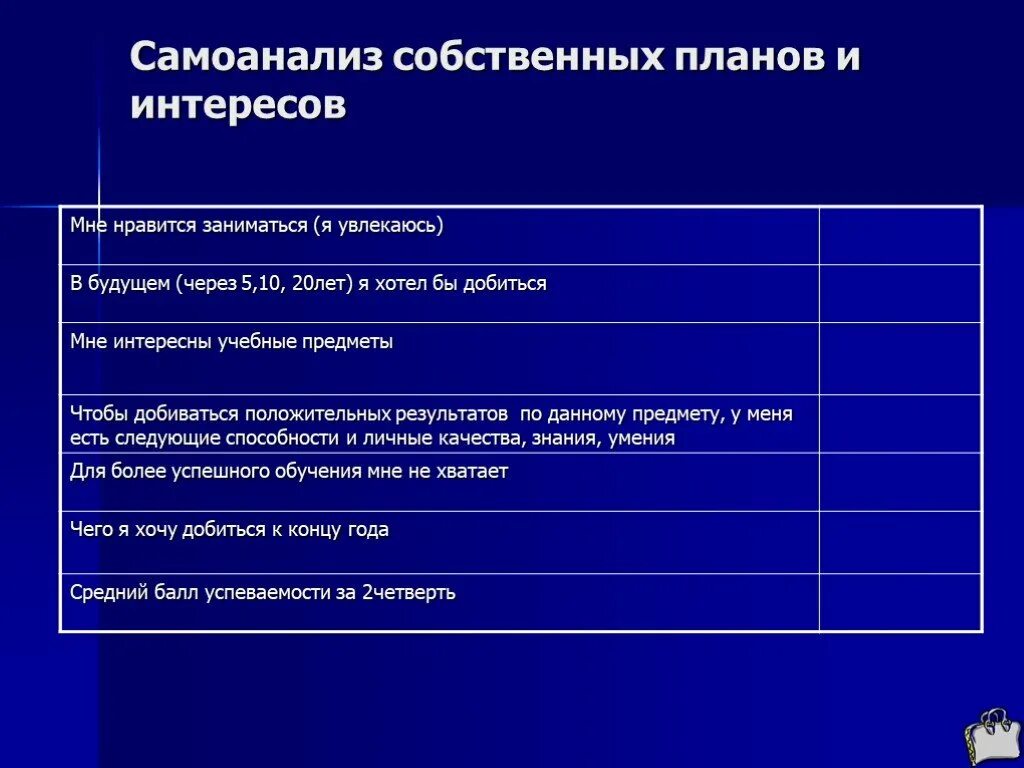 Самоанализ собственных планов и интересов

| | |
|---|---|
| Мне нравится заниматься (я увлекаюсь) | |
| В будущем (через 5,10, 20лет) я хотел бы добиться | |
| Мне интересны учебные предметы | |
| Чтобы добиваться положительных результатов по данному предмету, у меня есть следующие способности и личные качества, знания, умения | |
| Для более успешного обучения мне не хватает | |
| Чего я хочу добиться к концу года | |
| Средний балл успеваемости за 2четверть | |